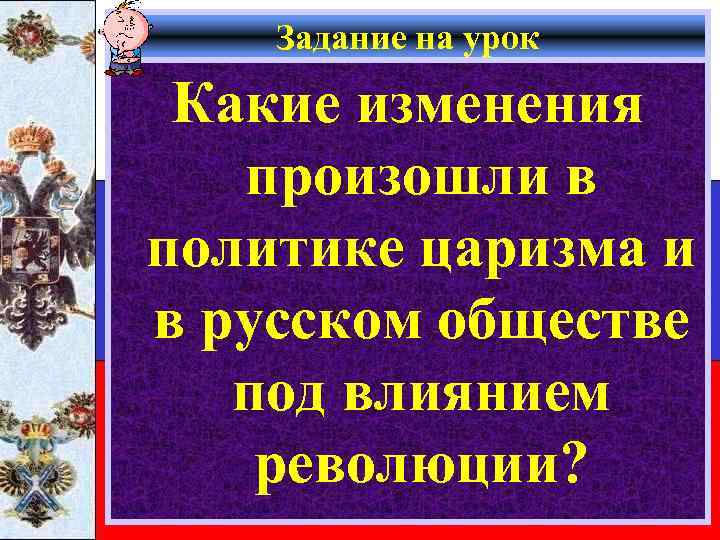 Задание на урок

Какие изменения произошли в политике царизма и в русском обществе под влиянием революции?